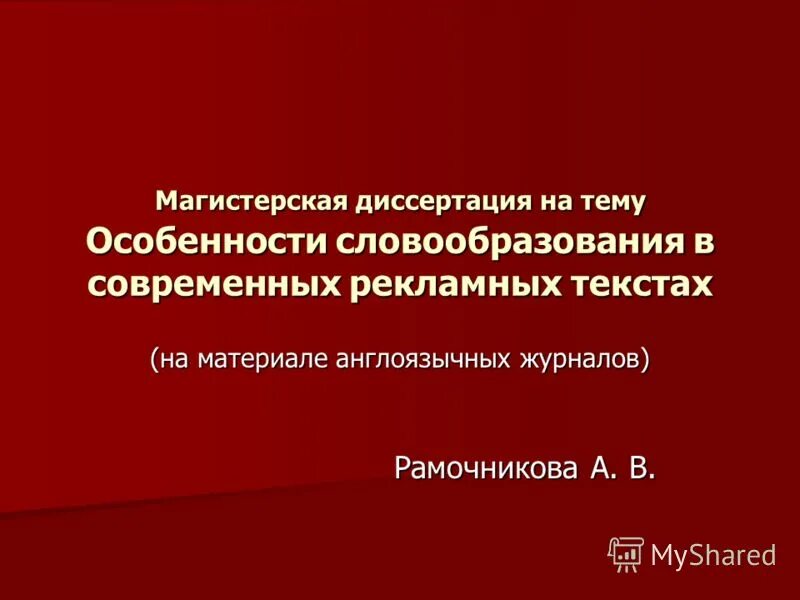 Магистерская диссертация на тему
Особенности словообразования в современных рекламных текстах

(на материале англоязычных журналов)

Рамочникова А. В.

MyShared